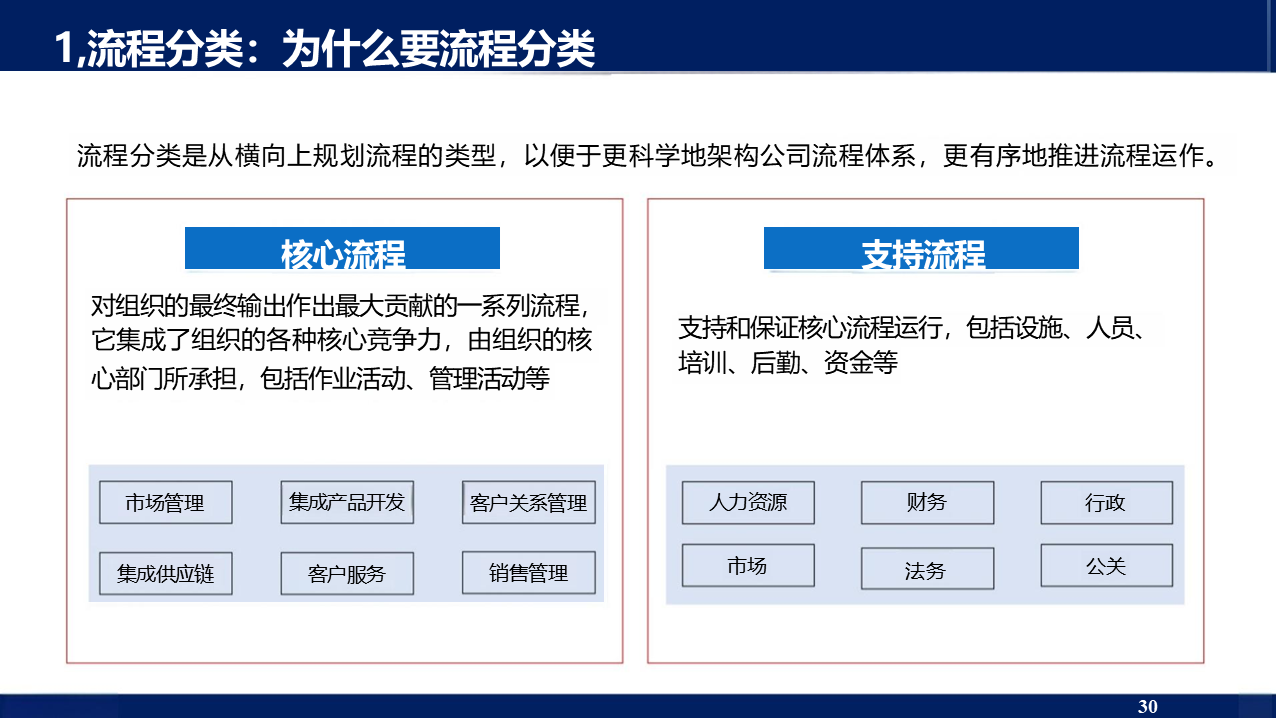 1,流程分类：为什么要流程分类

流程分类是从横向上规划流程的类型，以便于更科学地架构公司流程体系，更有序地推进流程运作。

核心流程

对组织的最终输出作出最大贡献的一系列流程，它集成了组织的各种核心竞争力，由组织的核心部门所承担，包括作业活动、管理活动等

市场管理
集成产品开发
客户关系管理
集成供应链
客户服务
销售管理

支持流程

支持和保证核心流程运行，包括设施、人员、培训、后勤、资金等

人力资源
财务
行政
市场
法务
公关

30